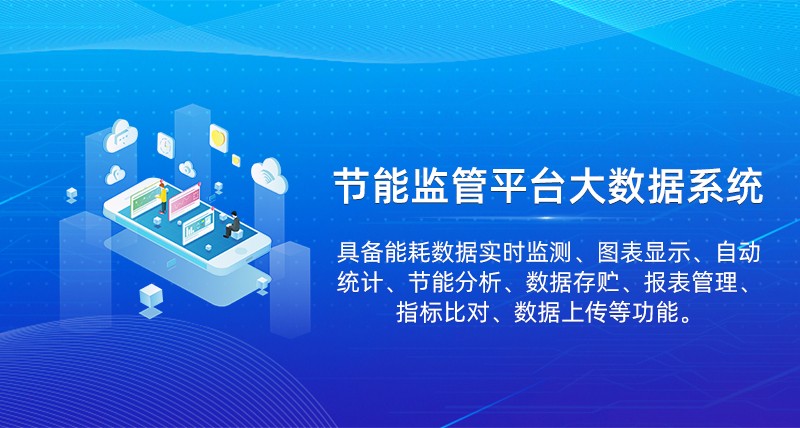 节能监管平台大数据系统

具备能耗数据实时监测、图表显示、自动统计、节能分析、数据存贮、报表管理、指标比对、数据上传等功能。